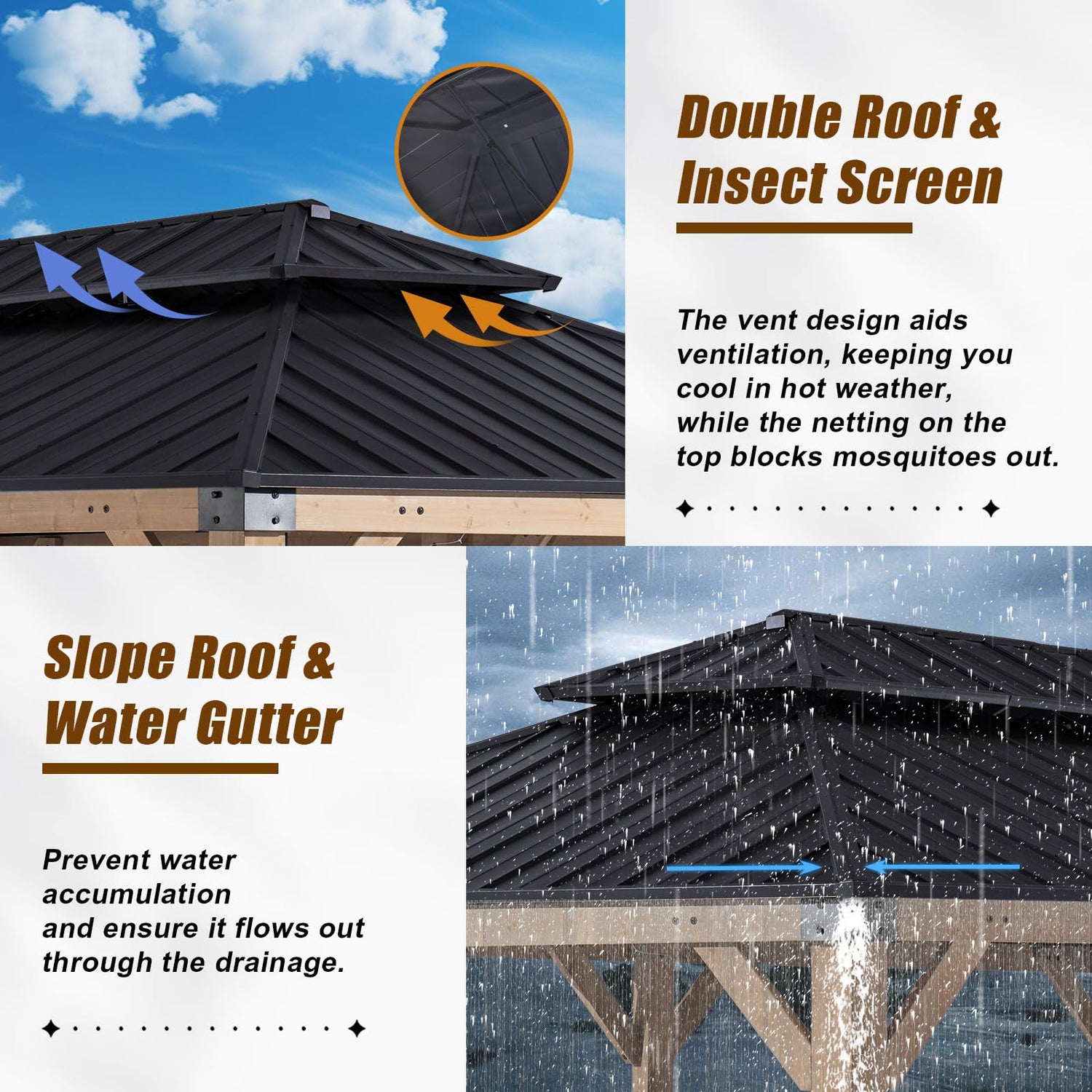 Double Roof & Insect Screen

The vent design aids ventilation, keeping you cool in hot weather, while the netting on the top blocks mosquitoes out.

Slope Roof & Water Gutter

Prevent water accumulation and ensure it flows out through the drainage.